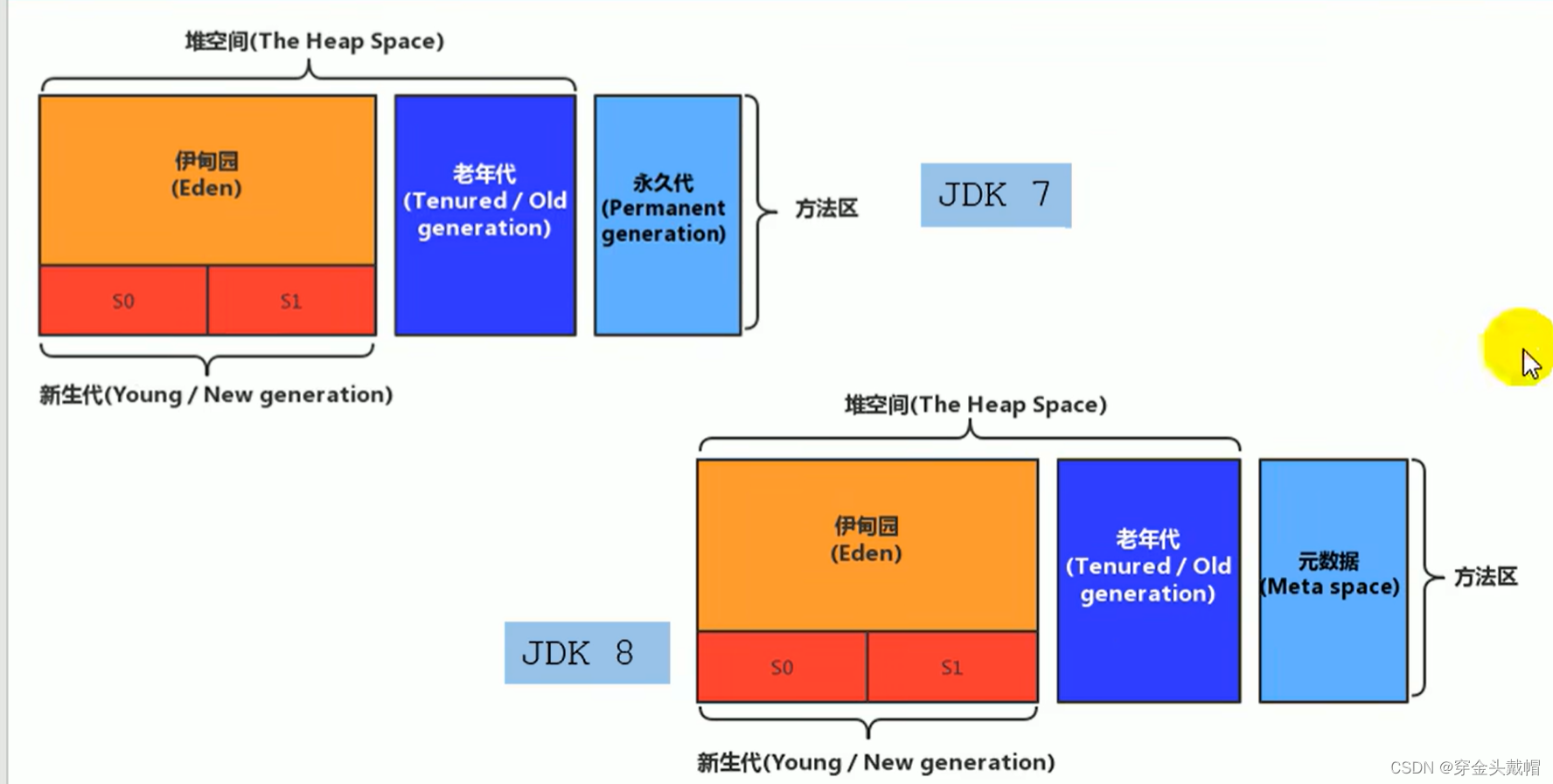 堆空间(The Heap Space)

伊甸园
(Eden)

S0

S1

老年代
(Tenured / Old generation)

永久代
(Permanent generation)

方法区

JDK 7

新生代(Young / New generation)

堆空间(The Heap Space)

伊甸园
(Eden)

S0

S1

老年代
(Tenured / Old generation)

元数据
(Meta space)

方法区

JDK 8

新生代(Young / New generation)

CSDN @穿金头戴帽